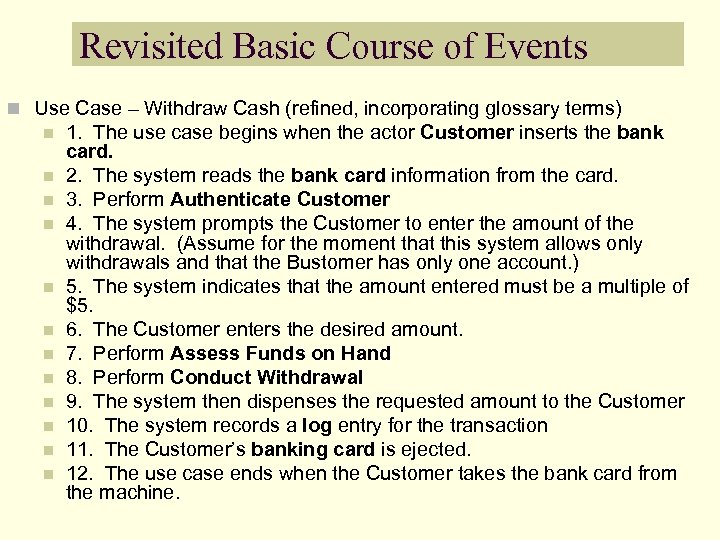 Revisited Basic Course of Events

Use Case – Withdraw Cash (refined, incorporating glossary terms)

1. The use case begins when the actor Customer inserts the bank card.

2. The system reads the bank card information from the card.

3. Perform Authenticate Customer

4. The system prompts the Customer to enter the amount of the withdrawal. (Assume for the moment that this system allows only withdrawals and that the Bustomer has only one account.)

5. The system indicates that the amount entered must be a multiple of $5.

6. The Customer enters the desired amount.

7. Perform Assess Funds on Hand

8. Perform Conduct Withdrawal

9. The system then dispenses the requested amount to the Customer

10. The system records a log entry for the transaction

11. The Customer's banking card is ejected.

12. The use case ends when the Customer takes the bank card from the machine.